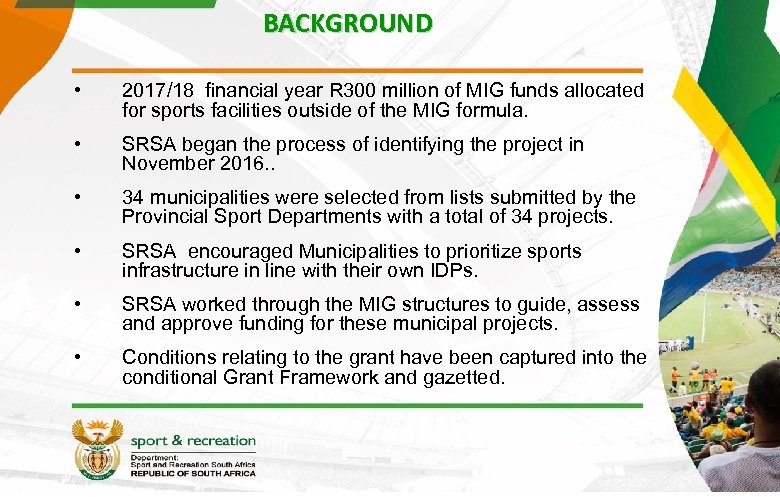 BACKGROUND

• 2017/18 financial year R300 million of MIG funds allocated for sports facilities outside of the MIG formula.

• SRSA began the process of identifying the project in November 2016..

• 34 municipalities were selected from lists submitted by the Provincial Sport Departments with a total of 34 projects.

• SRSA encouraged Municipalities to prioritize sports infrastructure in line with their own IDPs.

• SRSA worked through the MIG structures to guide, assess and approve funding for these municipal projects.

• Conditions relating to the grant have been captured into the conditional Grant Framework and gazetted.

sport & recreation
Department:
Sport and Recreation South Africa
REPUBLIC OF SOUTH AFRICA